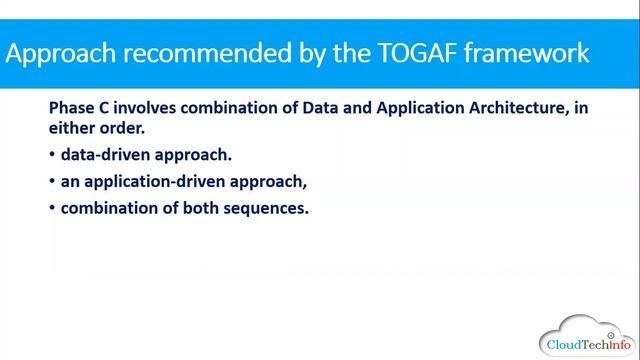 Approach recommended by the TOGAF framework

Phase C involves combination of Data and Application Architecture, in either order.

• data-driven approach.
• an application-driven approach,
• combination of both sequences.

CloudTechInfo